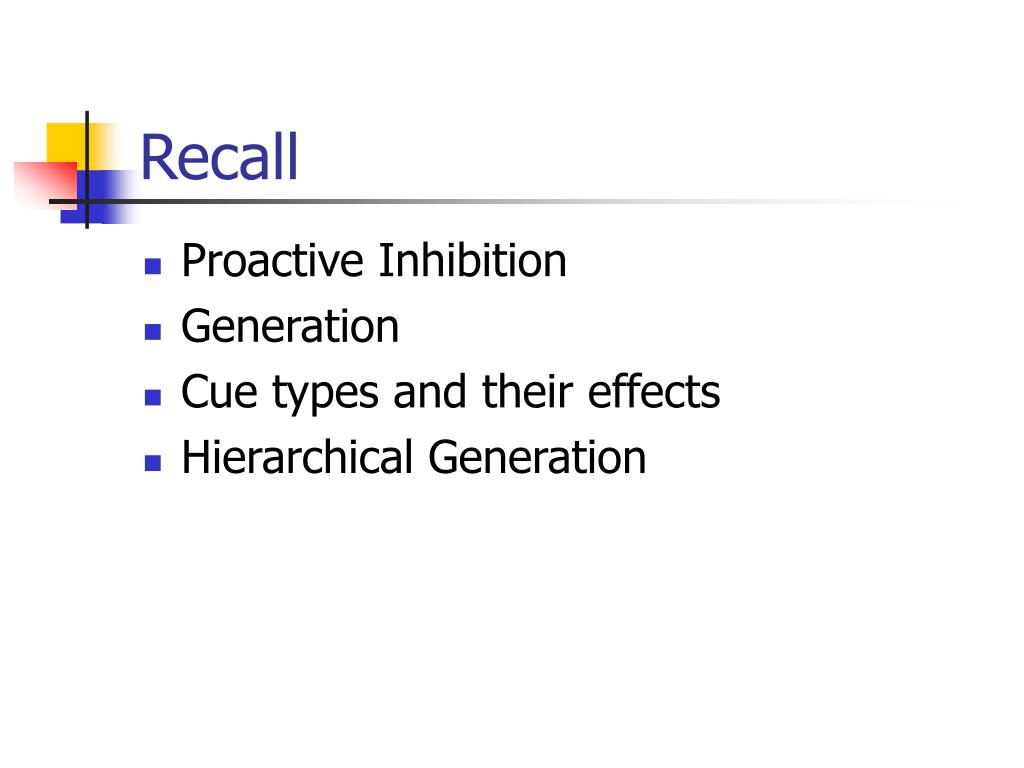 Recall

- Proactive Inhibition
- Generation
- Cue types and their effects
- Hierarchical Generation